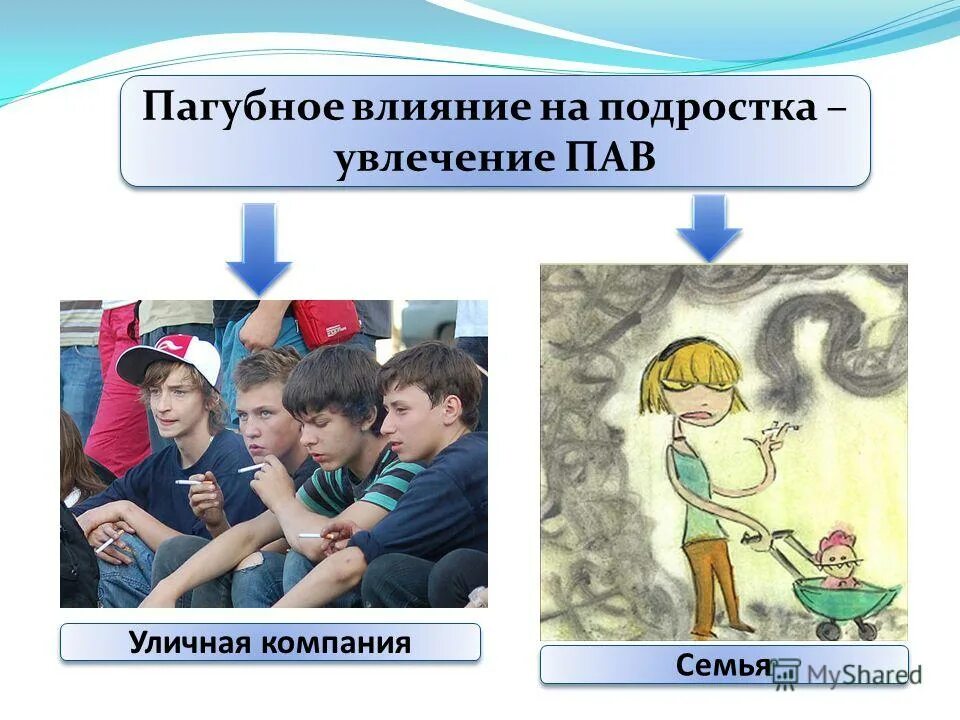 Пагубное влияние на подростка – увлечение ПАВ

Уличная компания

Семья

MyShared